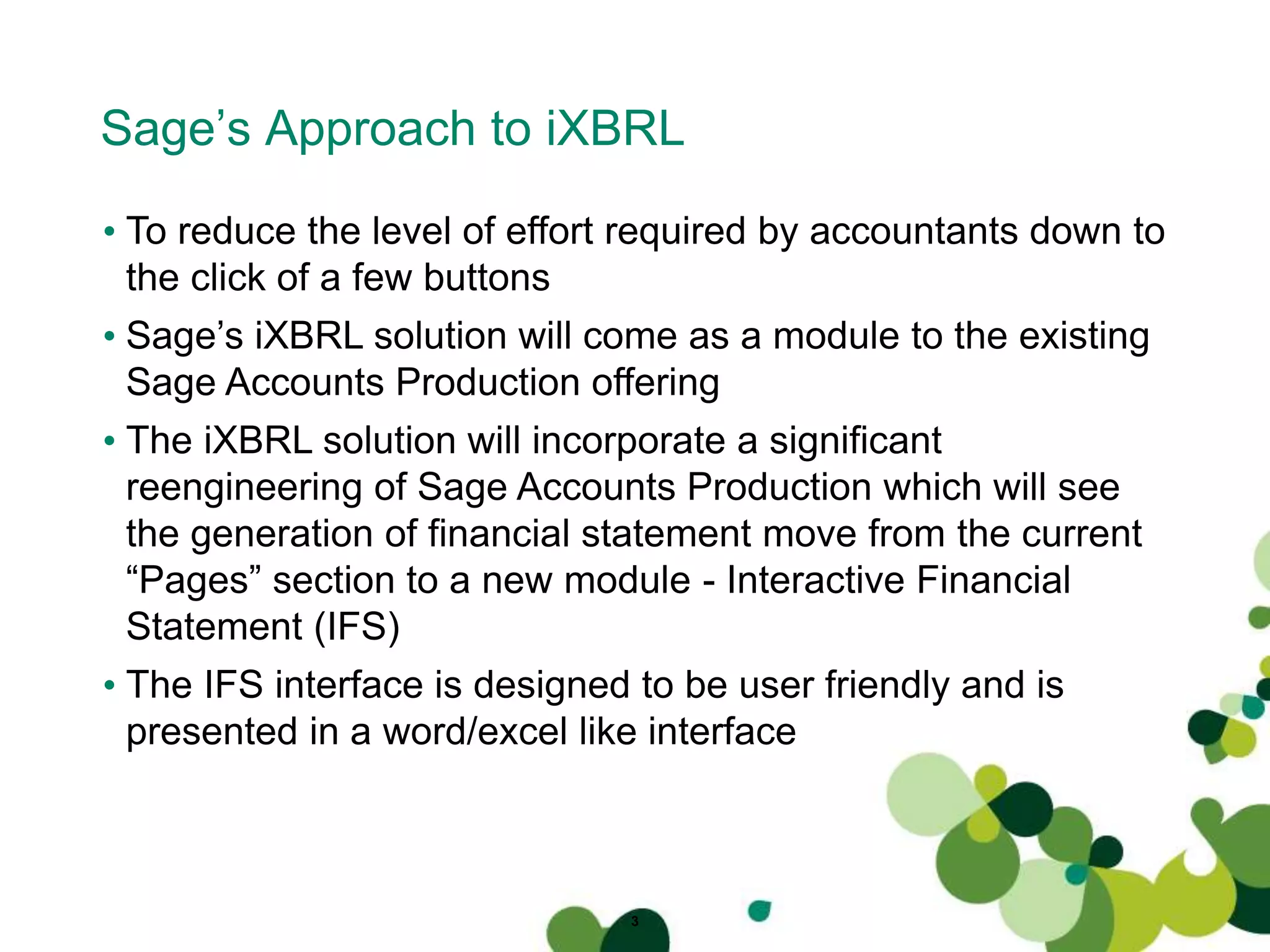 Sage’s Approach to iXBRL

• To reduce the level of effort required by accountants down to the click of a few buttons

• Sage’s iXBRL solution will come as a module to the existing Sage Accounts Production offering

• The iXBRL solution will incorporate a significant reengineering of Sage Accounts Production which will see the generation of financial statement move from the current “Pages” section to a new module - Interactive Financial Statement (IFS)

• The IFS interface is designed to be user friendly and is presented in a word/excel like interface

3